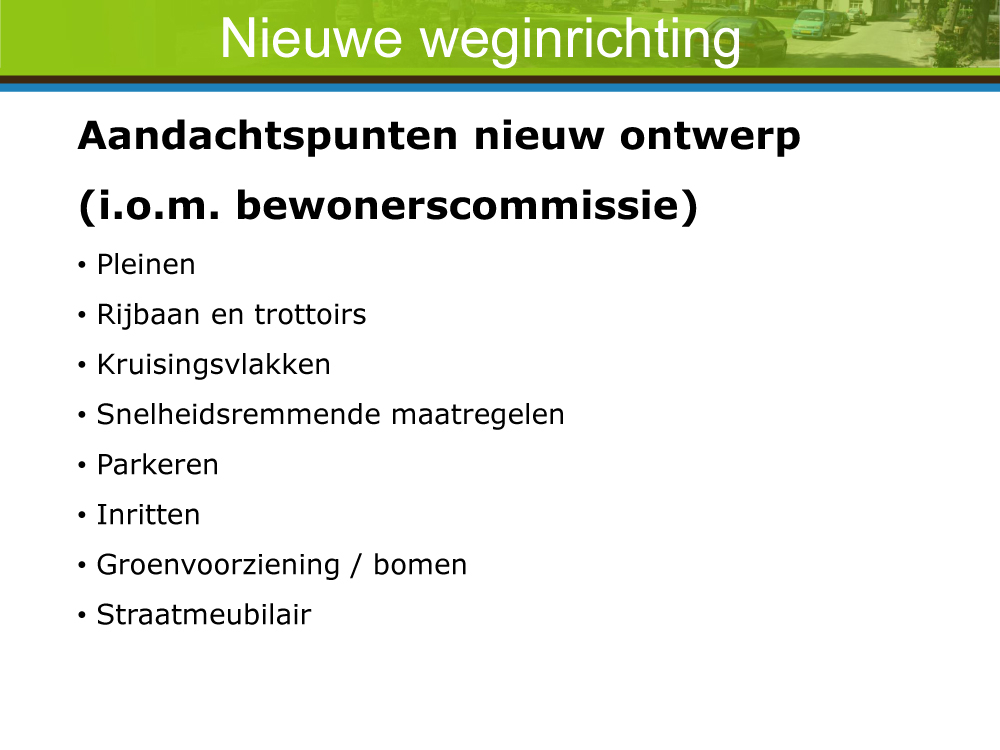 Nieuwe weginrichting

Aandachtspunten nieuw ontwerp

(i.o.m. bewonerscommissie)

• Pleinen
• Rijbaan en trottoirs
• Kruisingsvlakken
• Snelheidsremmende maatregelen
• Parkeren
• Inritten
• Groenvoorziening / bomen
• Straatmeubilair